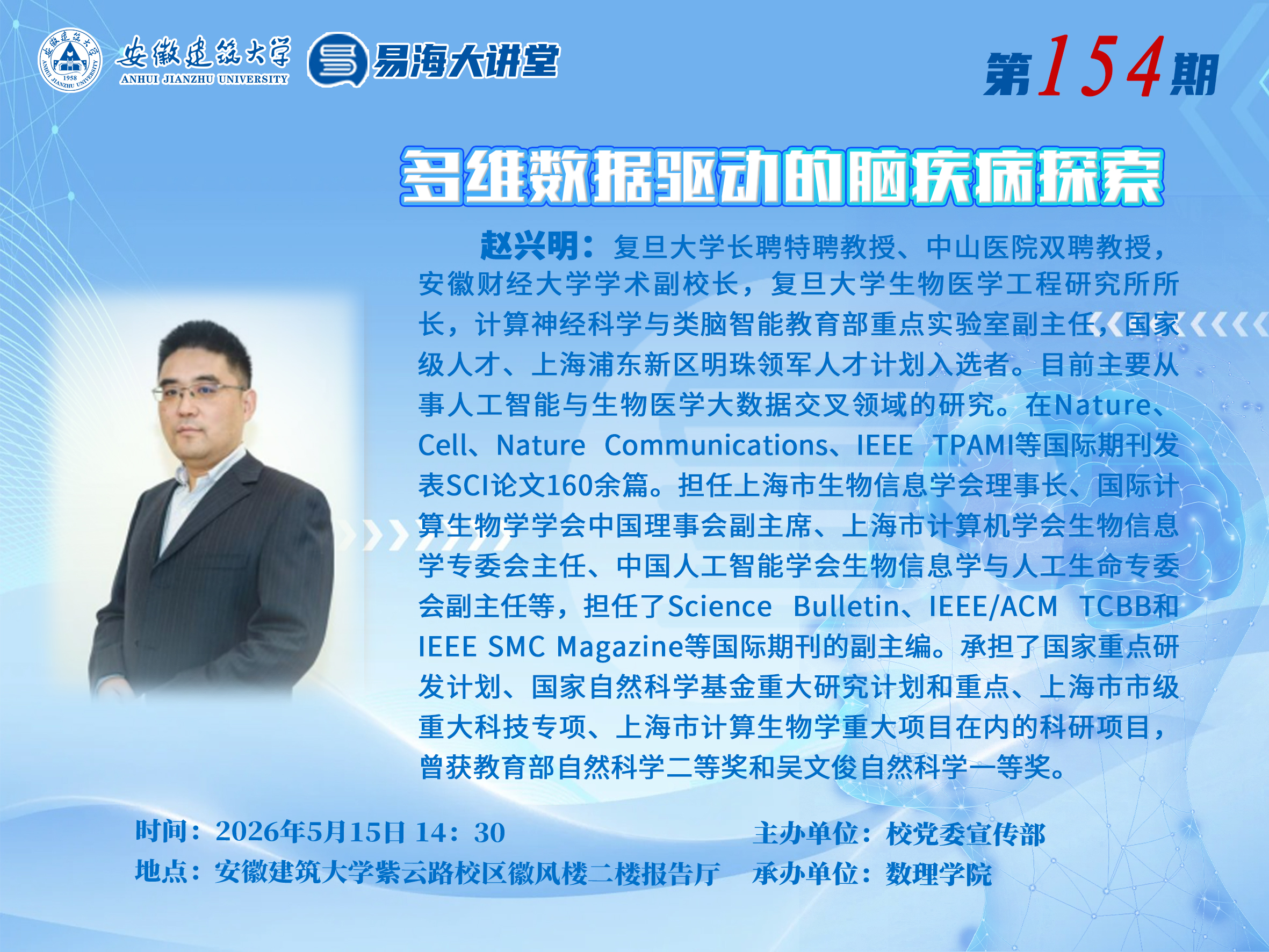 安徽建筑大学
ANHUI JIANZHU UNIVERSITY
易海大讲堂
第154期

多维数据驱动的脑疾病探索

赵兴明：复旦大学长聘特聘教授、中山医院双聘教授，安徽财经大学学术副校长，复旦大学生物医学工程研究所所长，计算神经科学与类脑智能教育部重点实验室副主任，国家级人才、上海浦东新区明珠领军人才计划入选者。目前主要从事人工智能与生物医学大数据交叉领域的研究。在Nature、Cell、Nature Communications、IEEE TPAMI等国际期刊发表SCI论文160余篇。担任上海市生物信息学会理事长、国际计算生物学学会中国理事会副主席、上海市计算机学会生物信息学专委会主任、中国人工智能学会生物信息学与人工生命专委会副主任等，担任了Science Bulletin、IEEE/ACM TCBB和IEEE SMC Magazine等国际期刊的副主编。承担了国家重点研发计划、国家自然科学基金重大研究计划和重点、上海市市级重大科技专项、上海市计算生物学重大项目在内的科研项目，曾获教育部自然科学二等奖和吴文俊自然科学一等奖。

时间：2026年5月15日 14：30
地点：安徽建筑大学紫云路校区徽风楼二楼报告厅

主办单位：校党委宣传部
承办单位：数理学院